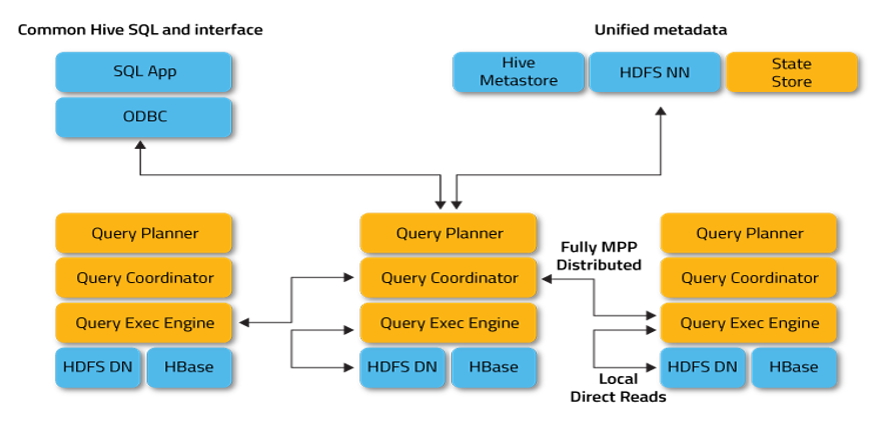 Common Hive SQL and interface

SQL App

ODBC

Unified metadata

Hive Metastore

HDFS NN

State Store

Query Planner

Query Coordinator

Query Exec Engine

HDFS DN

HBase

Query Planner

Query Coordinator

Query Exec Engine

HDFS DN

HBase

Fully MPP Distributed

Query Planner

Query Coordinator

Query Exec Engine

HDFS DN

HBase

Local Direct Reads